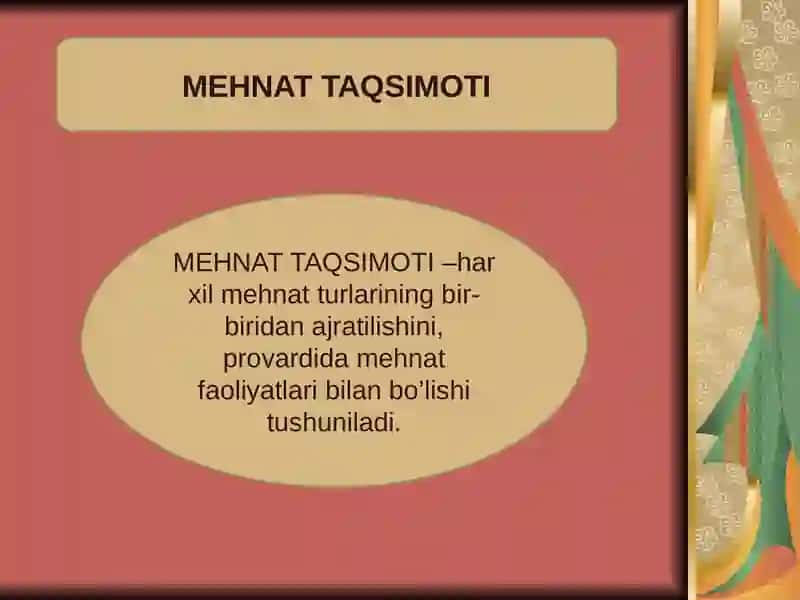 MEHNAT TAQSIMOTI

MEHNAT TAQSIMOTI –har xil mehnat turlarining bir-biridan ajratilishini, provardida mehnat faoliyatlari bilan bo’lishi tushuniladi.